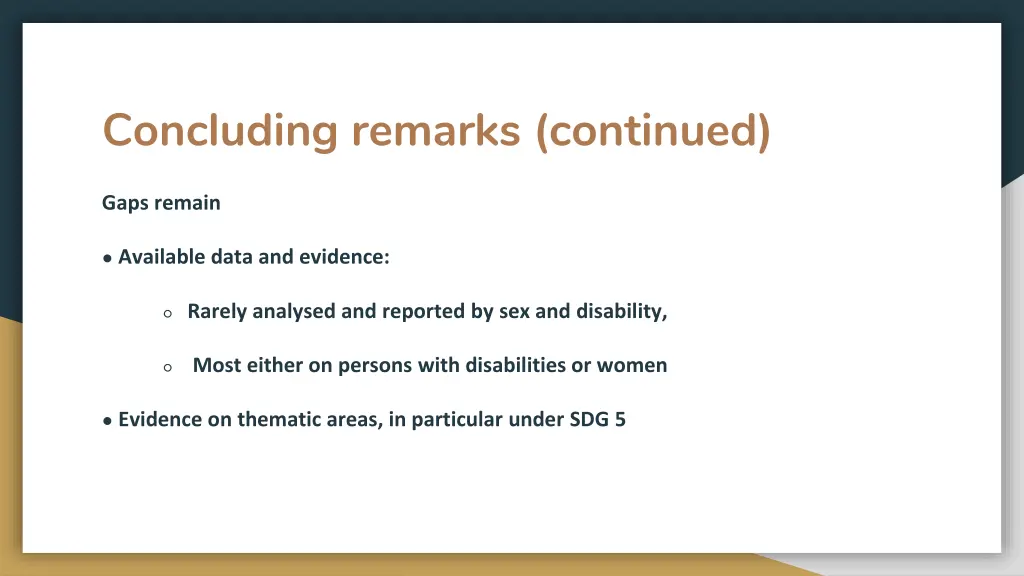 Concluding remarks (continued)

Gaps remain

● Available data and evidence:

○ Rarely analysed and reported by sex and disability,

○ Most either on persons with disabilities or women

● Evidence on thematic areas, in particular under SDG 5